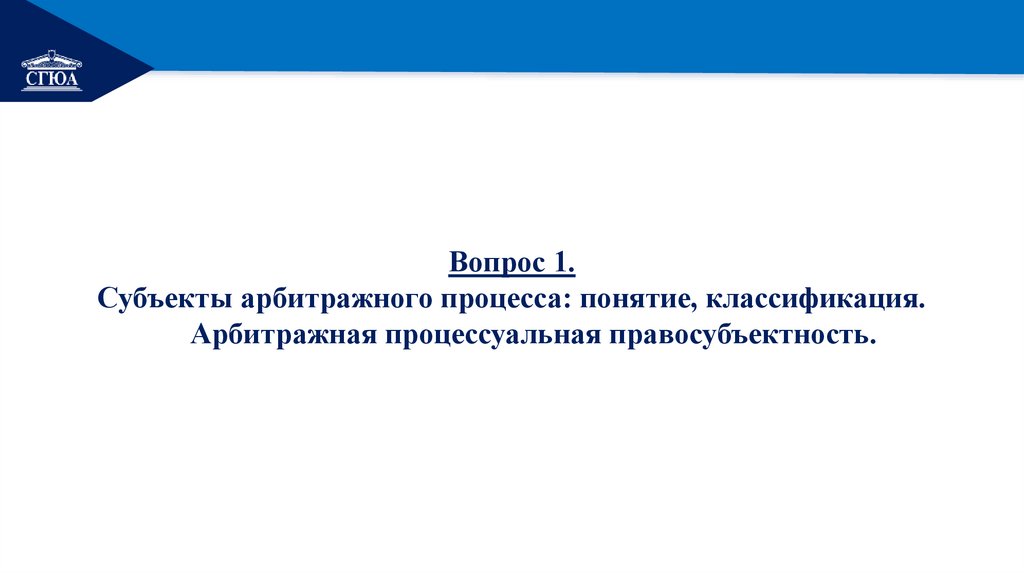 СГЮА

Вопрос 1.
Субъекты арбитражного процесса: понятие, классификация.
Арбитражная процессуальная правосубъектность.